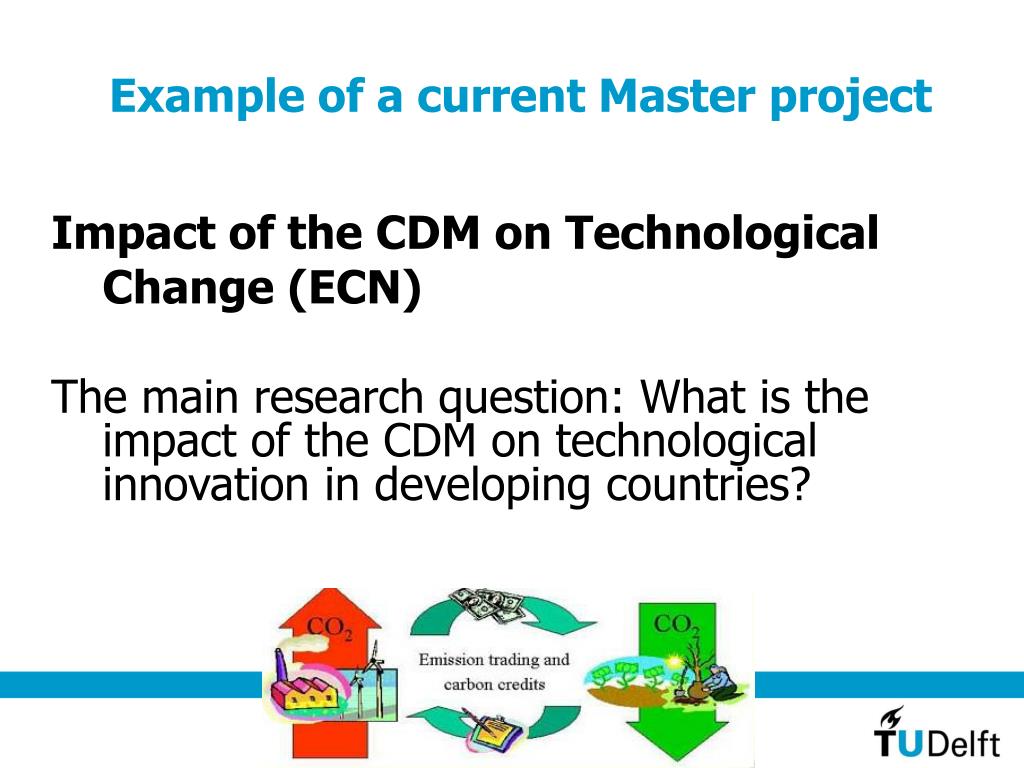 Example of a current Master project

Impact of the CDM on Technological Change (ECN)

The main research question: What is the impact of the CDM on technological innovation in developing countries?

$CO_2$

Emission trading and carbon credits

$CO_2$

TUDelft